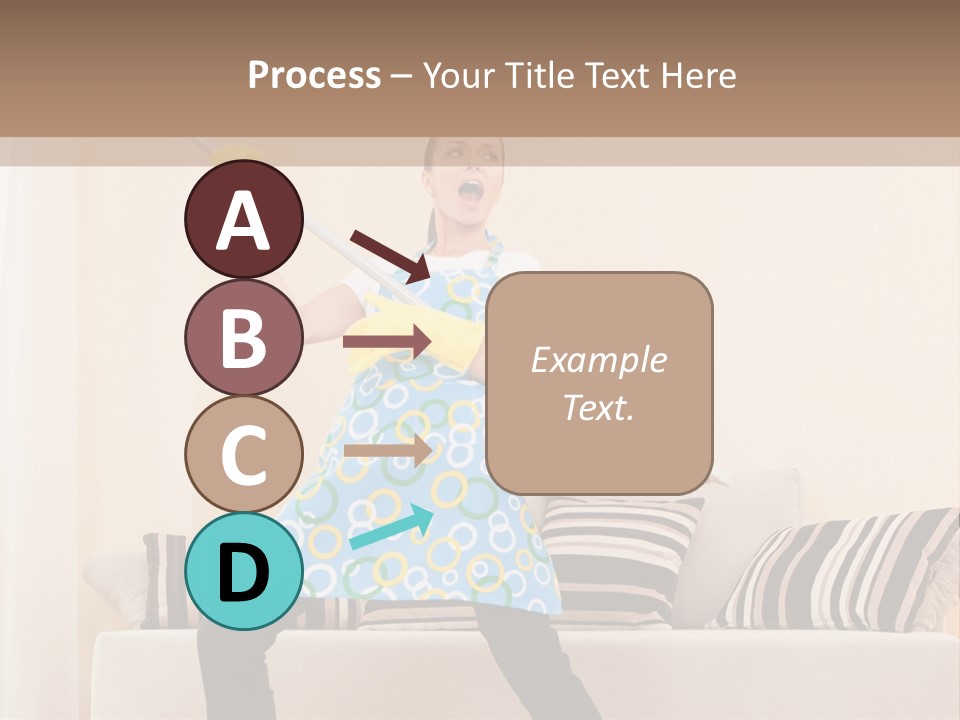 Process – Your Title Text Here

A

B

C

D

Example Text.